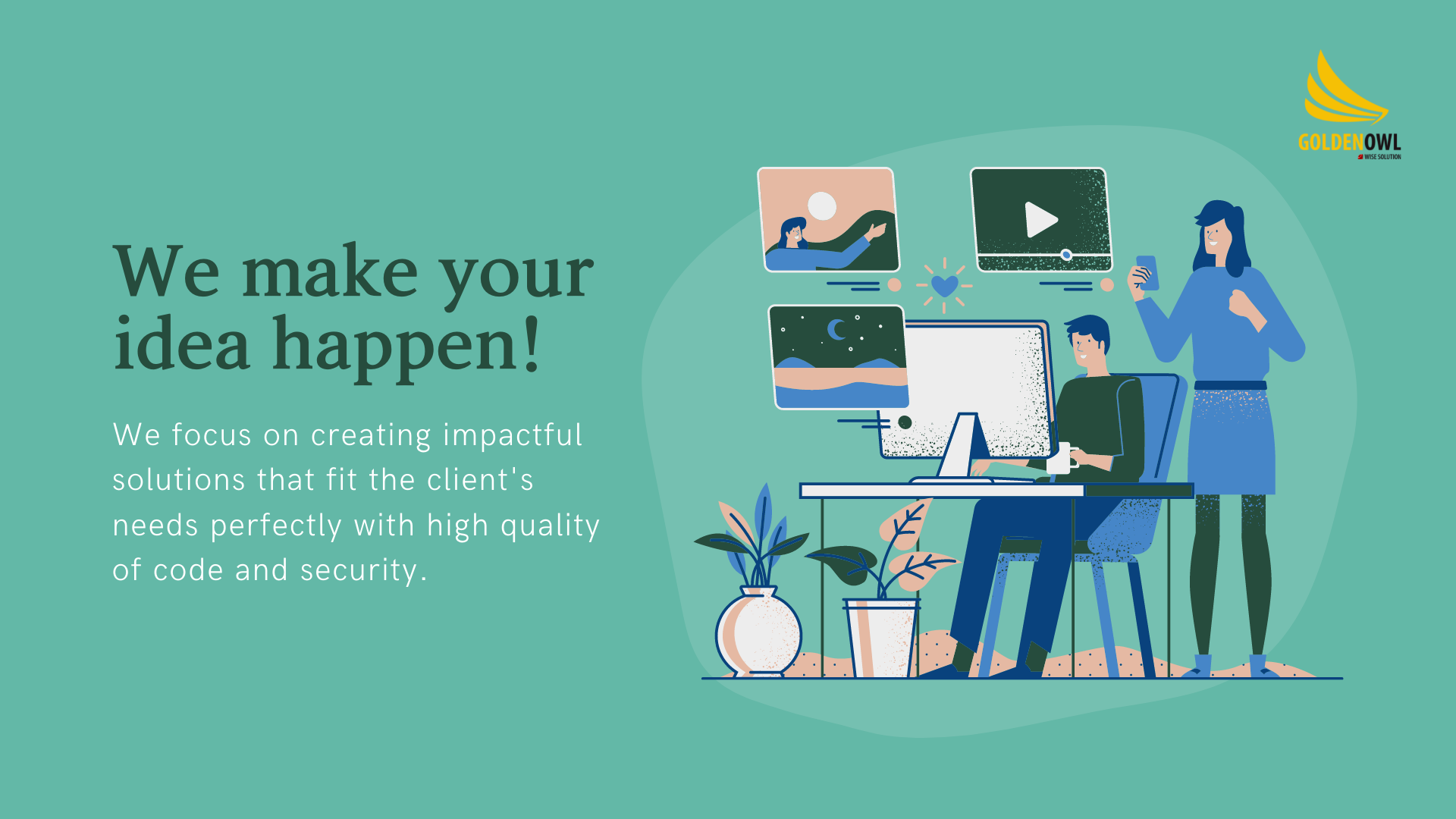 GOLDENOWL
WISE SOLUTION

We make your idea happen!

We focus on creating impactful solutions that fit the client's needs perfectly with high quality of code and security.